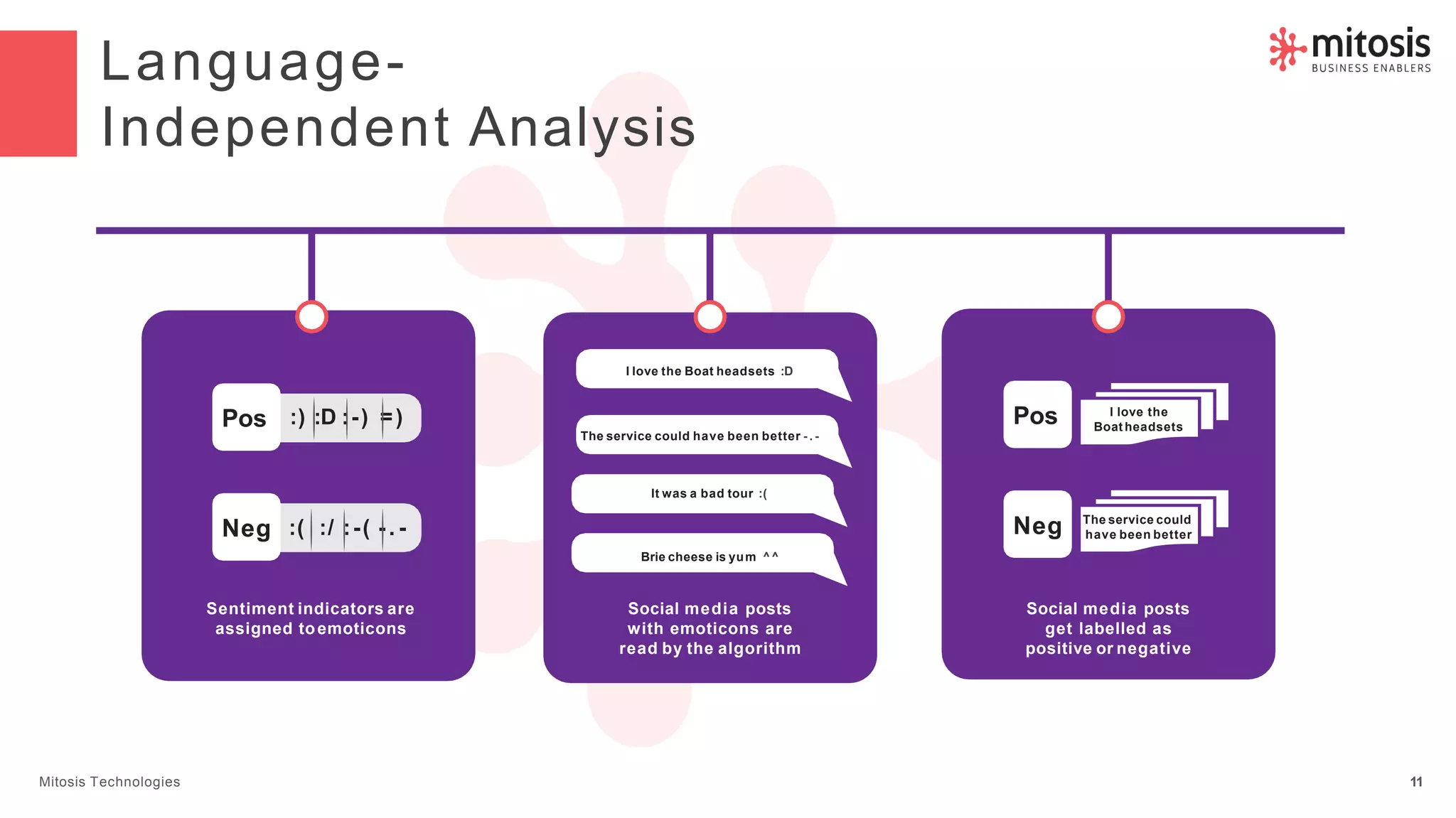 Language-Independent Analysis

mitosis
BUSINESS ENABLERS

Pos :) :D :-) =)

Neg :( :/ :-( -.-

Sentiment indicators are assigned to emoticons

I love the Boat headsets :D

The service could have been better -.-

It was a bad tour :(

Brie cheese is yum ^^

Social media posts with emoticons are read by the algorithm

Pos I love the Boat headsets

Neg The service could have been better

Social media posts get labelled as positive or negative

Mitosis Technologies

11